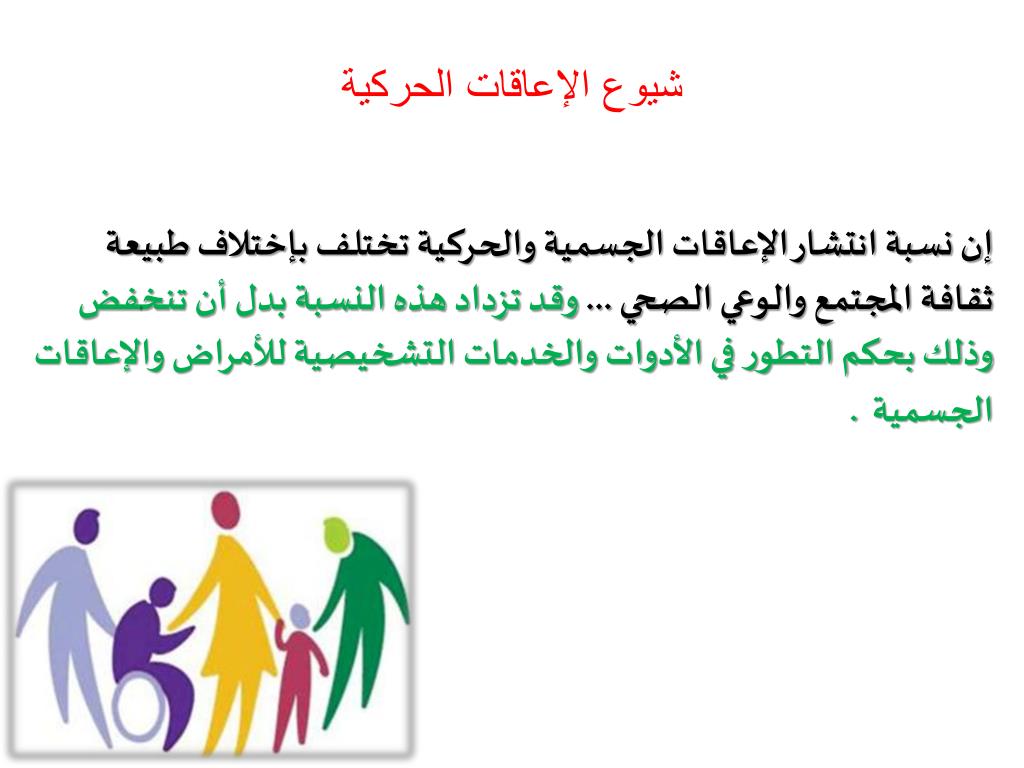 شيوع الإعاقات الحركية

إن نسبة انتشار الإعاقات الجسمية والحركية تختلف بإختلاف طبيعة ثقافة المجتمع والوعي الصحي ... وقد تزداد هذه النسبة بدل أن تنخفض وذلك بحكم التطور في الأدوات والخدمات التشخيصية للأمراض والإعاقات الجسمية .